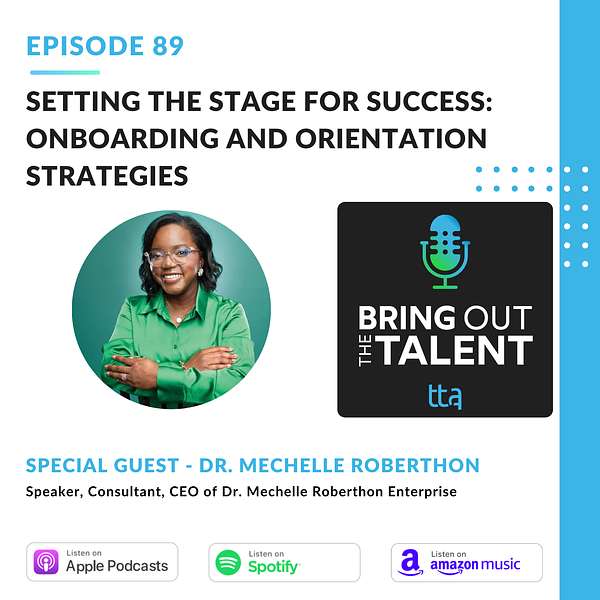 EPISODE 89

SETTING THE STAGE FOR SUCCESS: ONBOARDING AND ORIENTATION STRATEGIES

BRING OUT THE TALENT

tta

SPECIAL GUEST - DR. MECHELLE ROBERTHON

Speaker, Consultant, CEO of Dr. Mechelle Roberthon Enterprise

Listen on Apple Podcasts

Listen on Spotify

Listen on amazon music